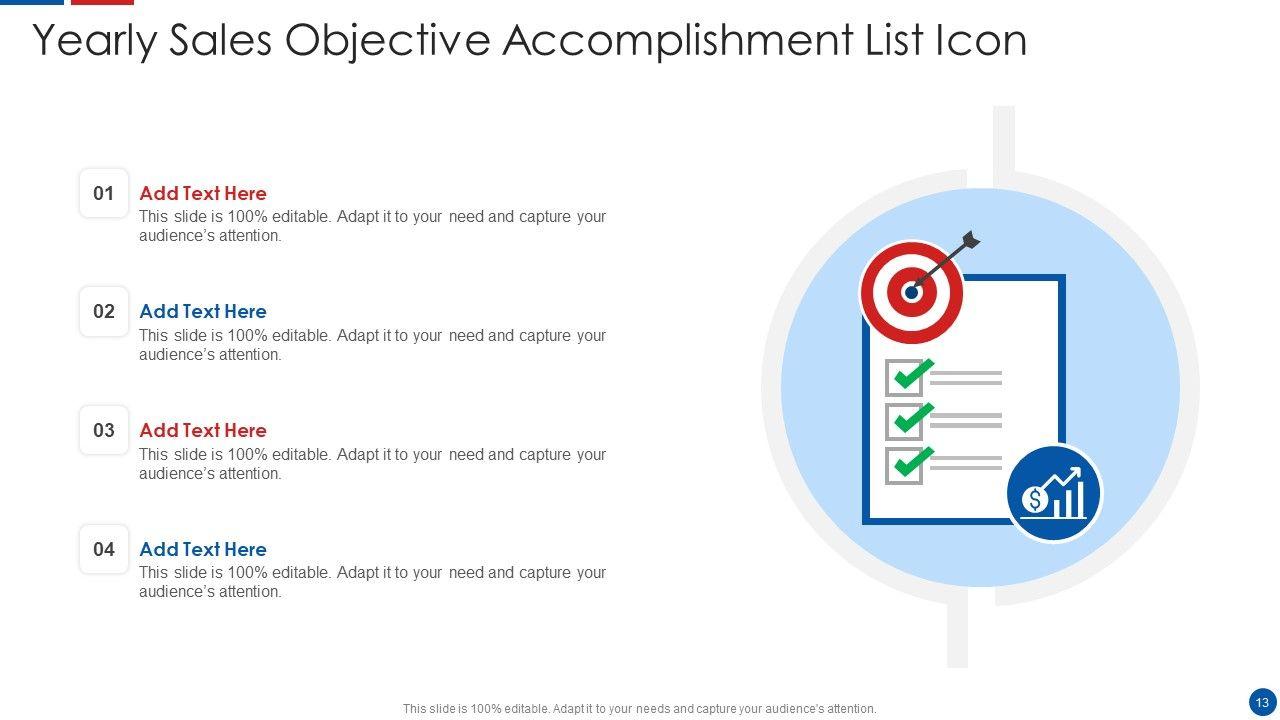 Yearly Sales Objective Accomplishment List Icon

01
Add Text Here
This slide is 100% editable. Adapt it to your need and capture your audience's attention.

02
Add Text Here
This slide is 100% editable. Adapt it to your need and capture your audience's attention.

03
Add Text Here
This slide is 100% editable. Adapt it to your need and capture your audience's attention.

04
Add Text Here
This slide is 100% editable. Adapt it to your need and capture your audience's attention.

$

This slide is 100% editable. Adapt it to your needs and capture your audience's attention.

13